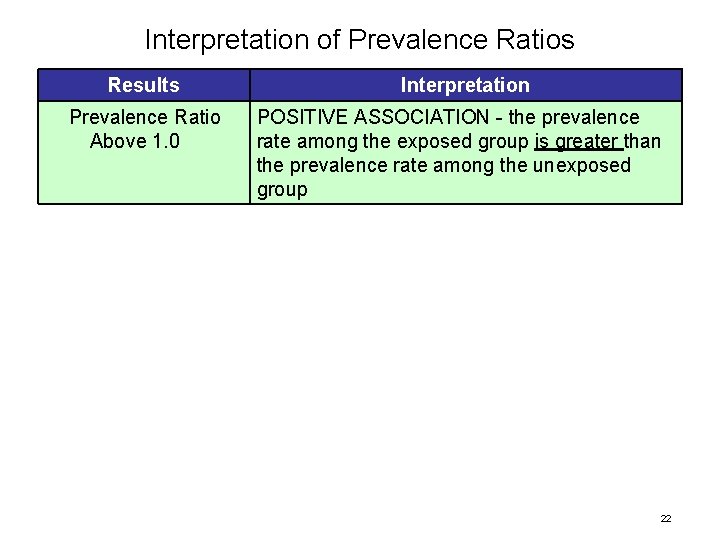 Interpretation of Prevalence Ratios

| Results | Interpretation |
|---|---|
| Prevalence Ratio Above 1.0 | POSITIVE ASSOCIATION - the prevalence rate among the exposed group is greater than the prevalence rate among the unexposed group |

22